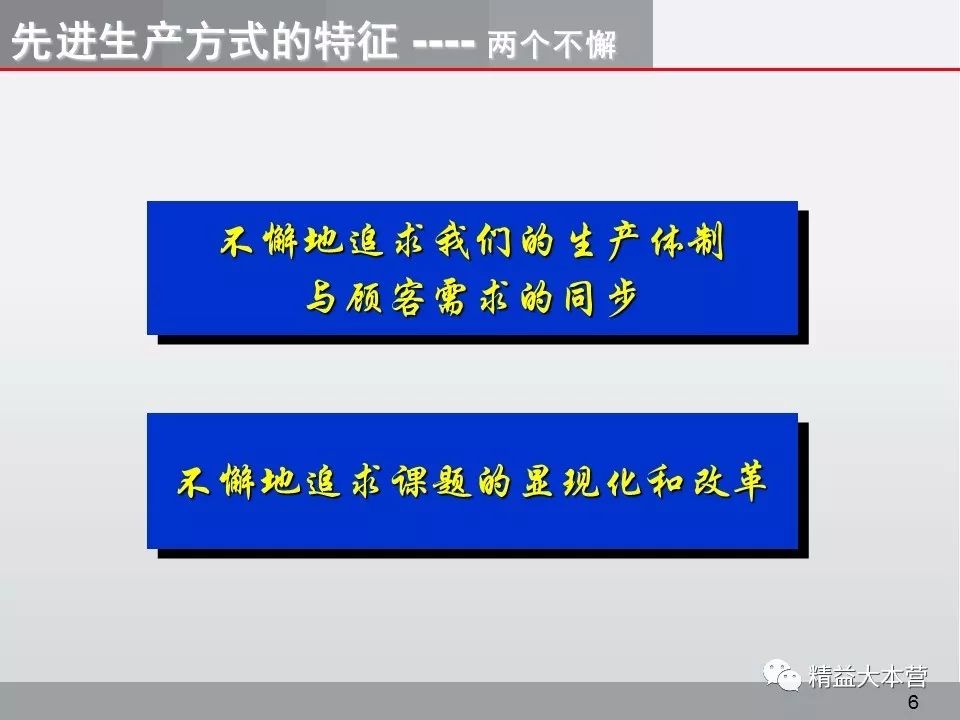 先进生产方式的特征 ---- 两个不懈

不懈地追求我们的生产体制与顾客需求的同步

不懈地追求课题的显现化和改革

精益大本营

6